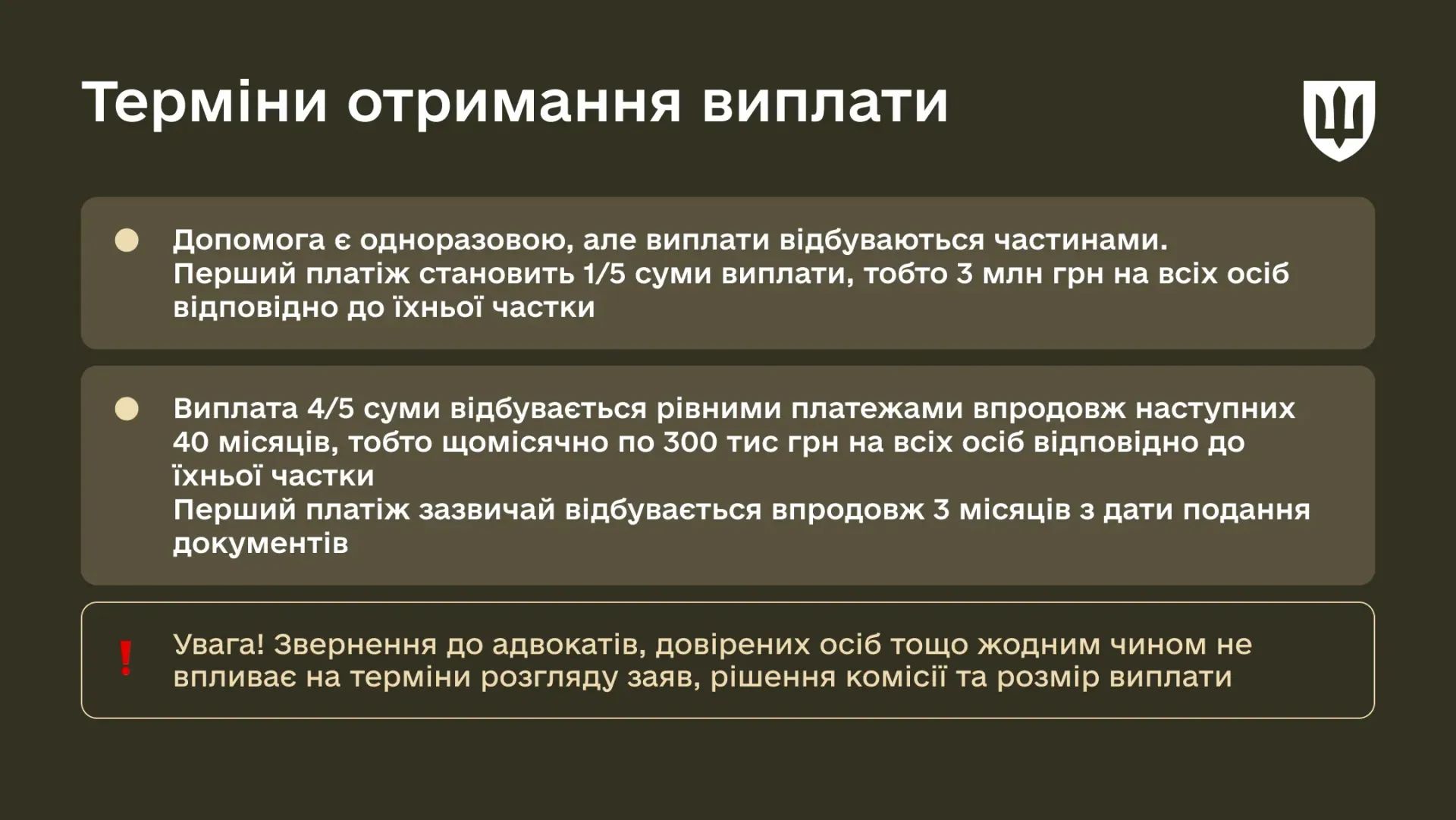 Терміни отримання виплати

Допомога є одноразовою, але виплати відбуваються частинами.
Перший платіж становить 1/5 суми виплати, тобто 3 млн грн на всіх осіб відповідно до їхньої частки

Виплата 4/5 суми відбувається рівними платежами впродовж наступних 40 місяців, тобто щомісячно по 300 тис грн на всіх осіб відповідно до їхньої частки
Перший платіж зазвичай відбувається впродовж 3 місяців з дати подання документів

!
Увага! Звернення до адвокатів, довірених осіб тощо жодним чином не впливає на терміни розгляду заяв, рішення комісії та розмір виплати